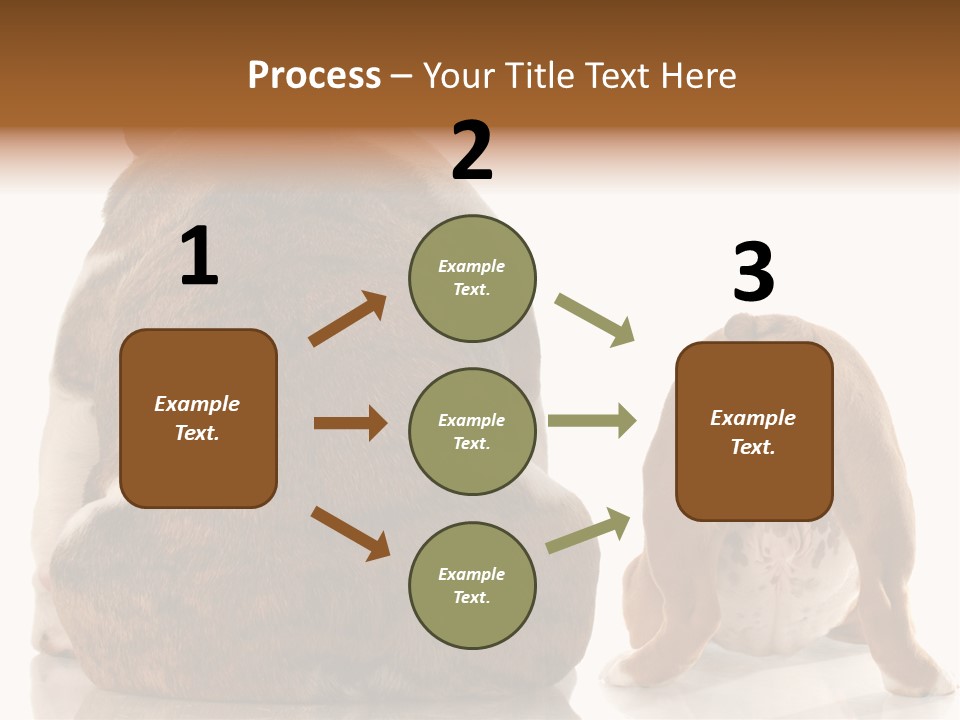 Process – Your Title Text Here

1

Example Text.

2

Example Text.

Example Text.

Example Text.

3

Example Text.